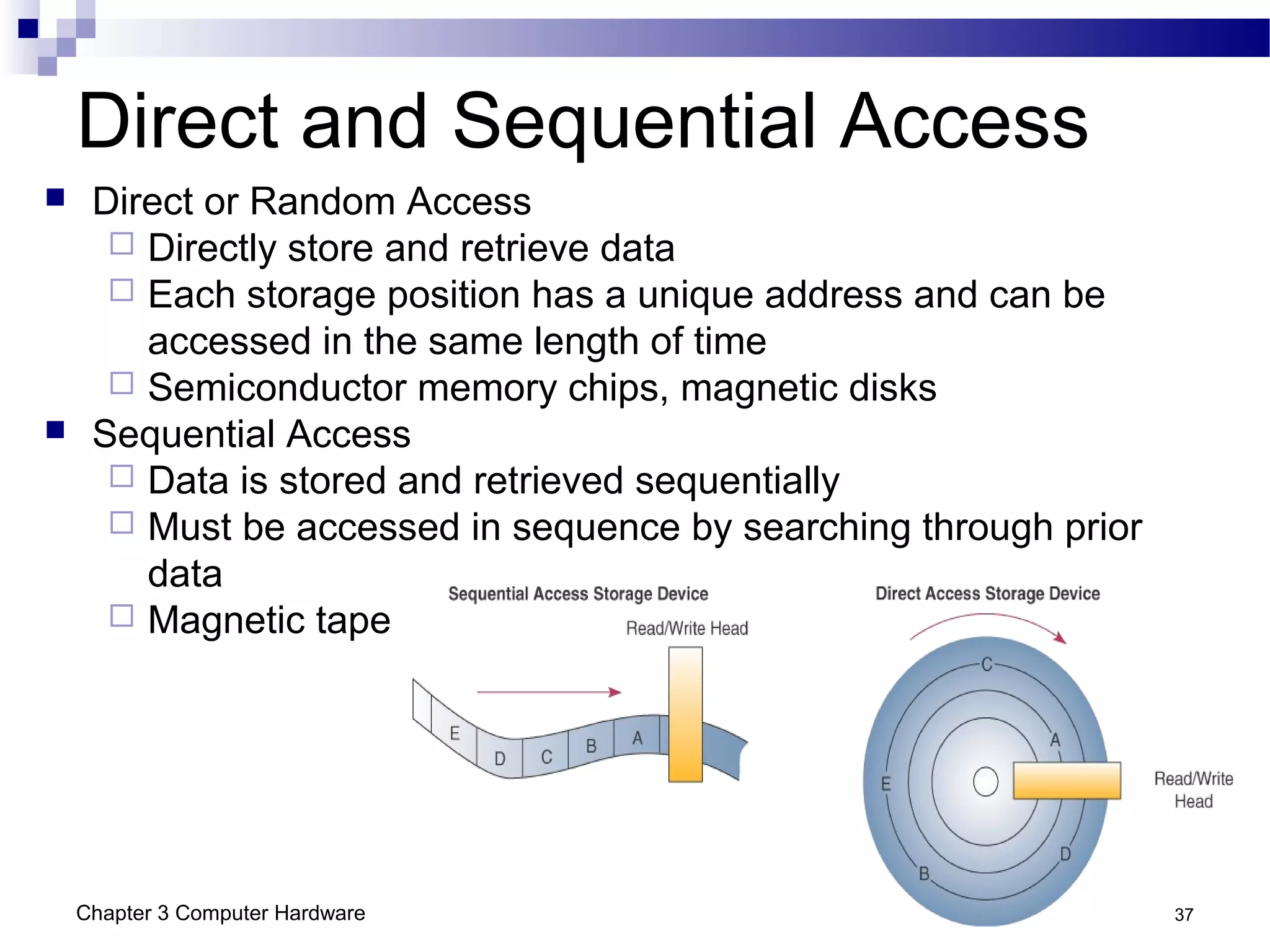 Direct and Sequential Access

Direct or Random Access

Directly store and retrieve data

Each storage position has a unique address and can be accessed in the same length of time

Semiconductor memory chips, magnetic disks

Sequential Access

Data is stored and retrieved sequentially

Must be accessed in sequence by searching through prior data

Magnetic tape

Sequential Access Storage Device

Read/Write Head

E D C B A

Direct Access Storage Device

C A E D B

Read/Write Head

Chapter 3 Computer Hardware

37